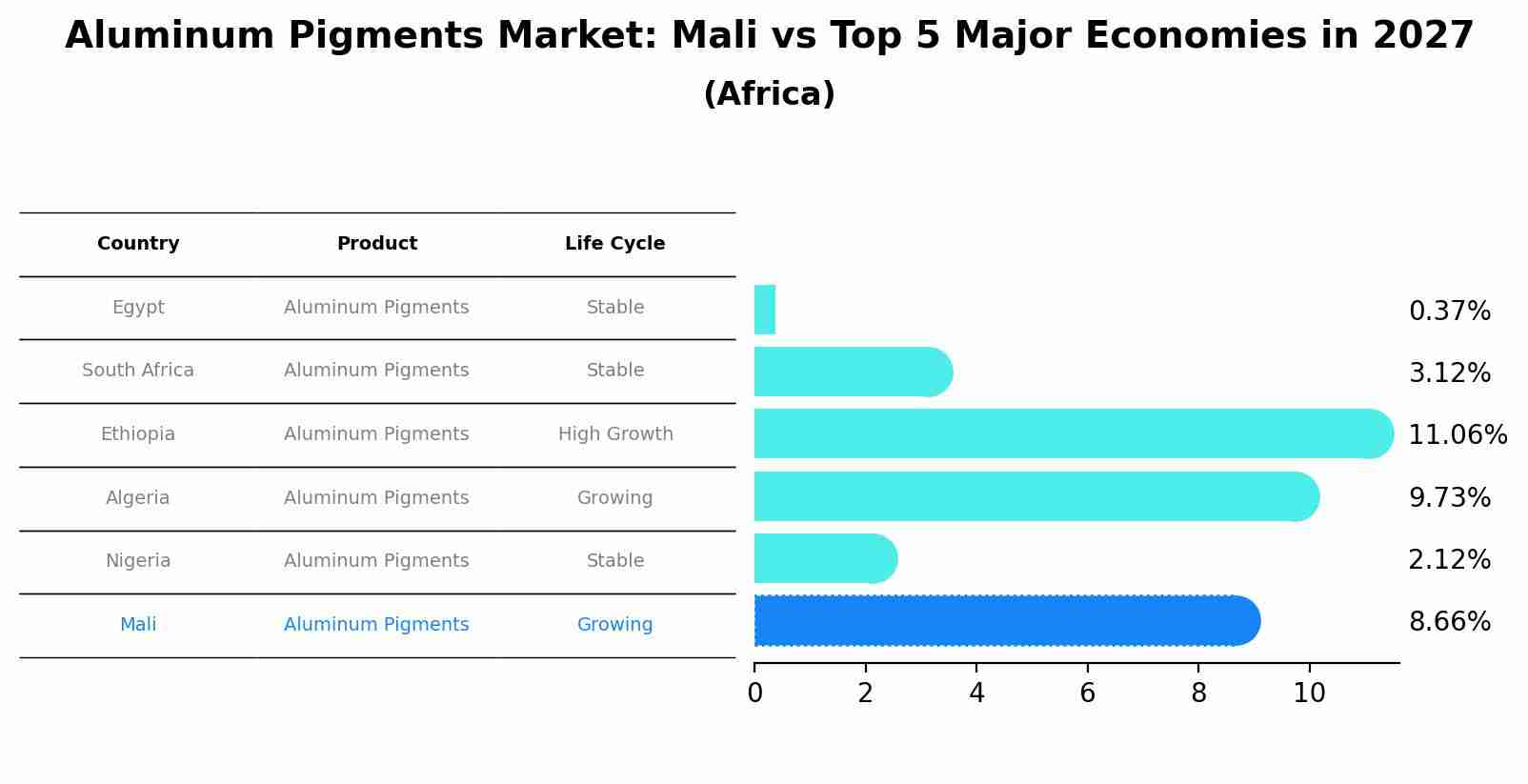 Aluminum Pigments Market: Mali vs Top 5 Major Economies in 2027
(Africa)

| Country | Product | Life Cycle |
|---|---|---|
| Egypt | Aluminum Pigments | Stable |
| South Africa | Aluminum Pigments | Stable |
| Ethiopia | Aluminum Pigments | High Growth |
| Algeria | Aluminum Pigments | Growing |
| Nigeria | Aluminum Pigments | Stable |
| Mali | Aluminum Pigments | Growing |

0.37%
3.12%
11.06%
9.73%
2.12%
8.66%

0 2 4 6 8 10